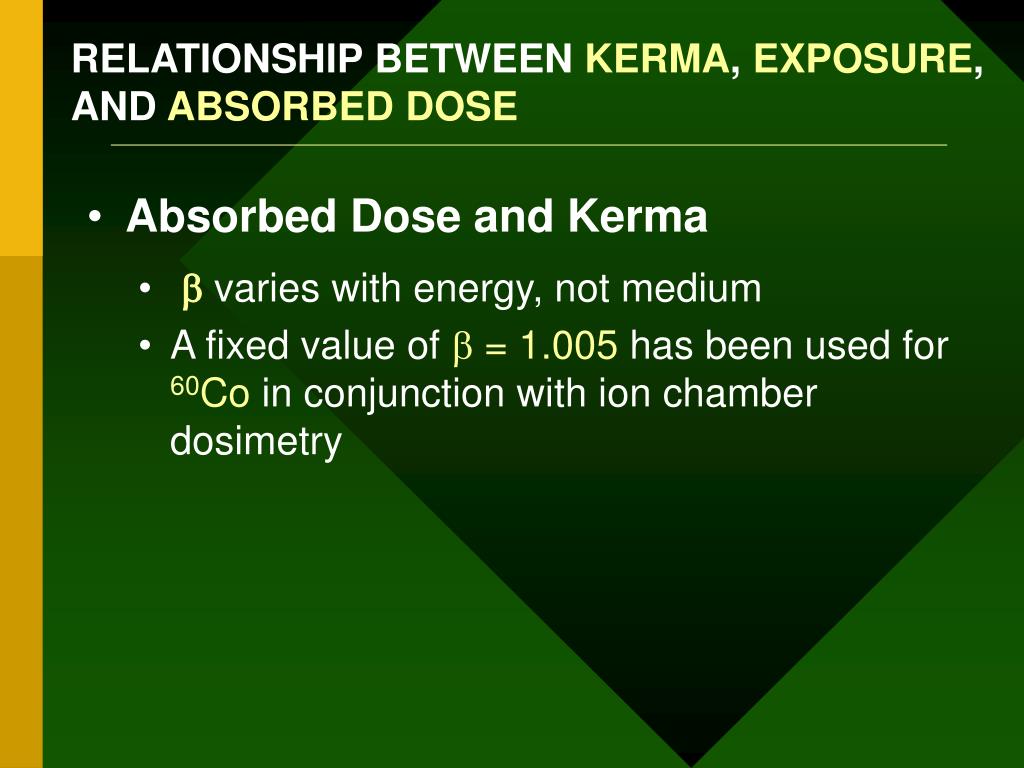 RELATIONSHIP BETWEEN KERMA, EXPOSURE, AND ABSORBED DOSE

• Absorbed Dose and Kerma
  • $\beta$ varies with energy, not medium
  • A fixed value of $\beta = 1.005$ has been used for $^{60}Co$ in conjunction with ion chamber dosimetry